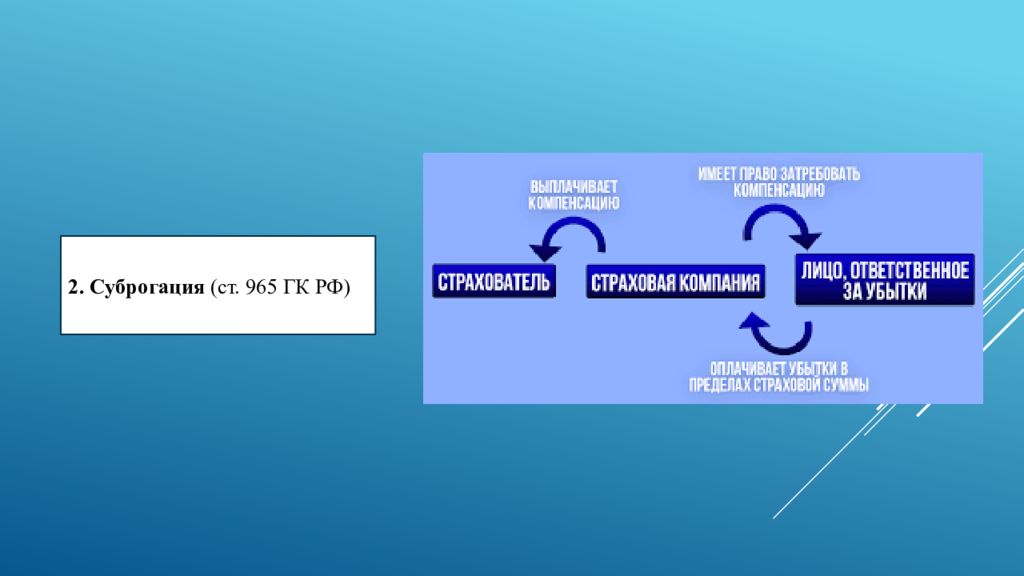 2. Суброгация (ст. 965 ГК РФ)

ВЫПЛАЧИВАЕТ КОМПЕНСАЦИЮ

ИМЕЕТ ПРАВО ЗАТРЕБОВАТЬ КОМПЕНСАЦИЮ

СТРАХОВАТЕЛЬ

СТРАХОВАЯ КОМПАНИЯ

ЛИЦО, ОТВЕТСТВЕННОЕ ЗА УБЫТКИ

ОПЛАЧИВАЕТ УБЫТКИ В ПРЕДЕЛАХ СТРАХОВОЙ СУММЫ